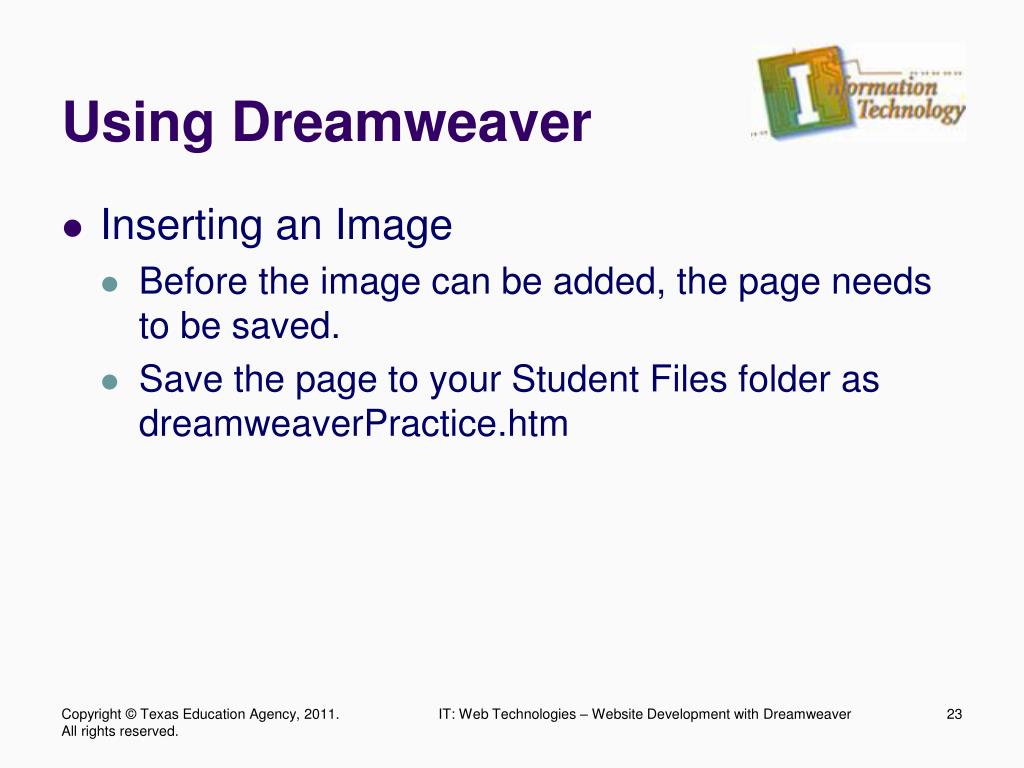 Using Dreamweaver

Information Technology

- Inserting an Image
  - Before the image can be added, the page needs to be saved.
  - Save the page to your Student Files folder as dreamweaverPractice.htm

Copyright © Texas Education Agency, 2011. All rights reserved.

IT: Web Technologies – Website Development with Dreamweaver

23